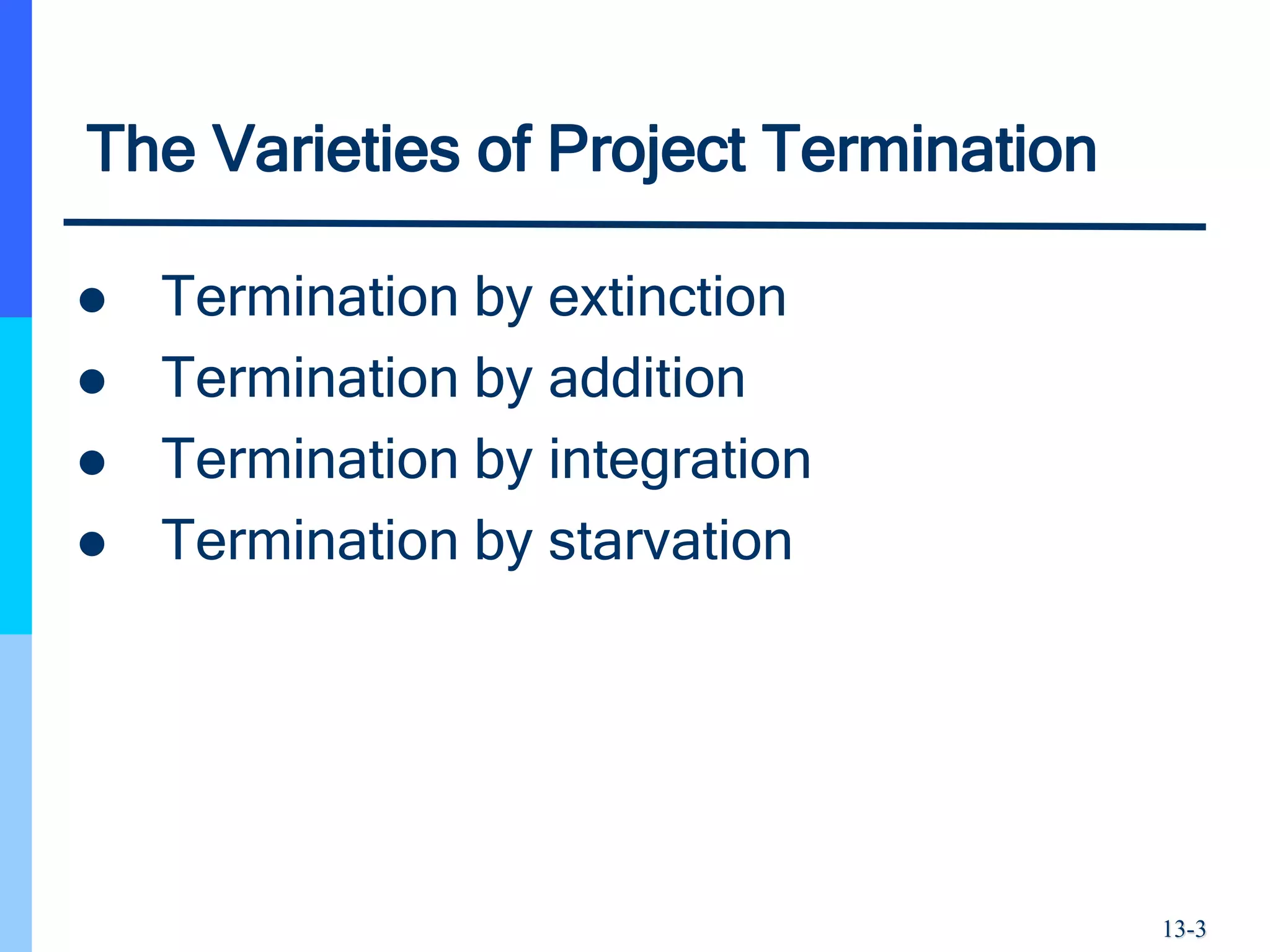 The Varieties of Project Termination

- Termination by extinction
- Termination by addition
- Termination by integration
- Termination by starvation

13-3